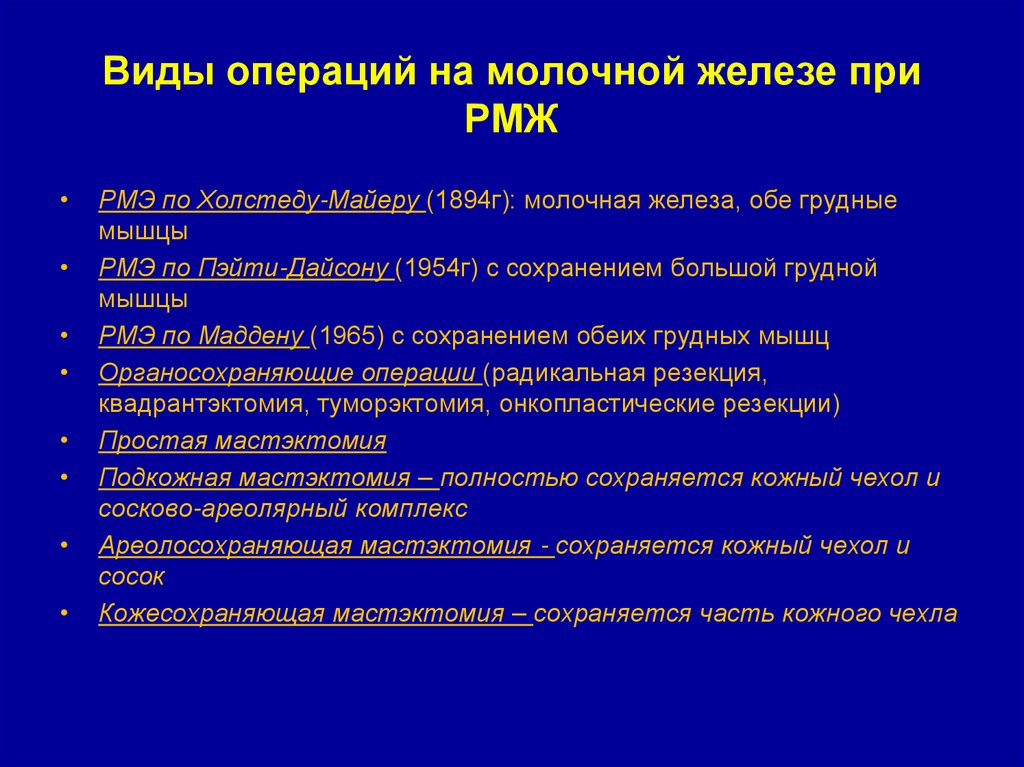 Виды операций на молочной железе при РМЖ

• РМЭ по Холстеду-Майеру (1894г): молочная железа, обе грудные мышцы
• РМЭ по Пэйти-Дайсону (1954г) с сохранением большой грудной мышцы
• РМЭ по Маддену (1965) с сохранением обеих грудных мышц
• Органосохраняющие операции (радикальная резекция, квадрантэктомия, туморэктомия, онкопластические резекции)
• Простая мастэктомия
• Подкожная мастэктомия – полностью сохраняется кожный чехол и сосково-ареолярный комплекс
• Ареолосохраняющая мастэктомия - сохраняется кожный чехол и сосок
• Кожесохраняющая мастэктомия – сохраняется часть кожного чехла